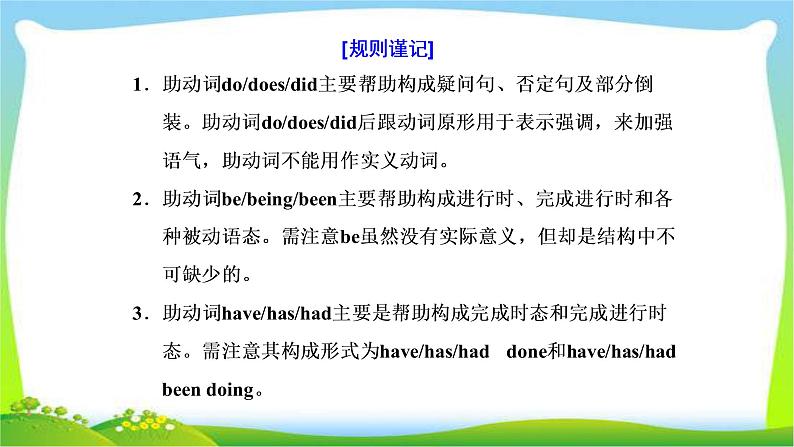 [规则谨记]

1．助动词do/does/did主要帮助构成疑问句、否定句及部分倒装。助动词do/does/did后跟动词原形用于表示强调，来加强语气，助动词不能用作实义动词。

2．助动词be/being/been主要帮助构成进行时、完成进行时和各种被动语态。需注意be虽然没有实际意义，但却是结构中不可缺少的。

3．助动词have/has/had主要是帮助构成完成时态和完成进行时态。需注意其构成形式为have/has/had done和have/has/had been doing。